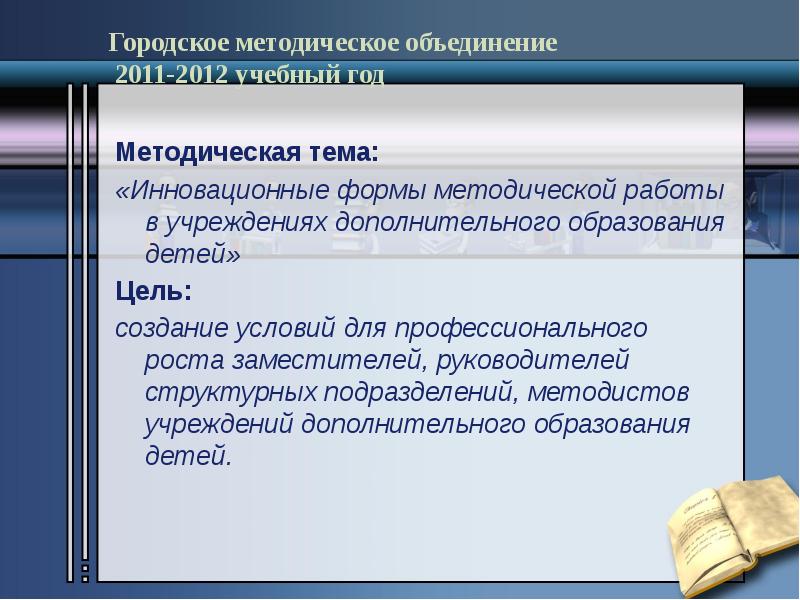 Городское методическое объединение
2011-2012 учебный год

Методическая тема:

«Инновационные формы методической работы в учреждениях дополнительного образования детей»

Цель:

создание условий для профессионального роста заместителей, руководителей структурных подразделений, методистов учреждений дополнительного образования детей.